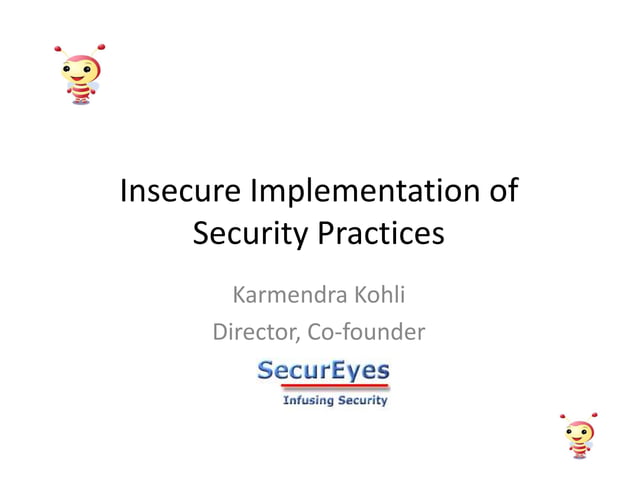 Insecure Implementation of Security Practices

Karmendra Kohli
Director, Co-founder

SecurEyes
Infusing Security